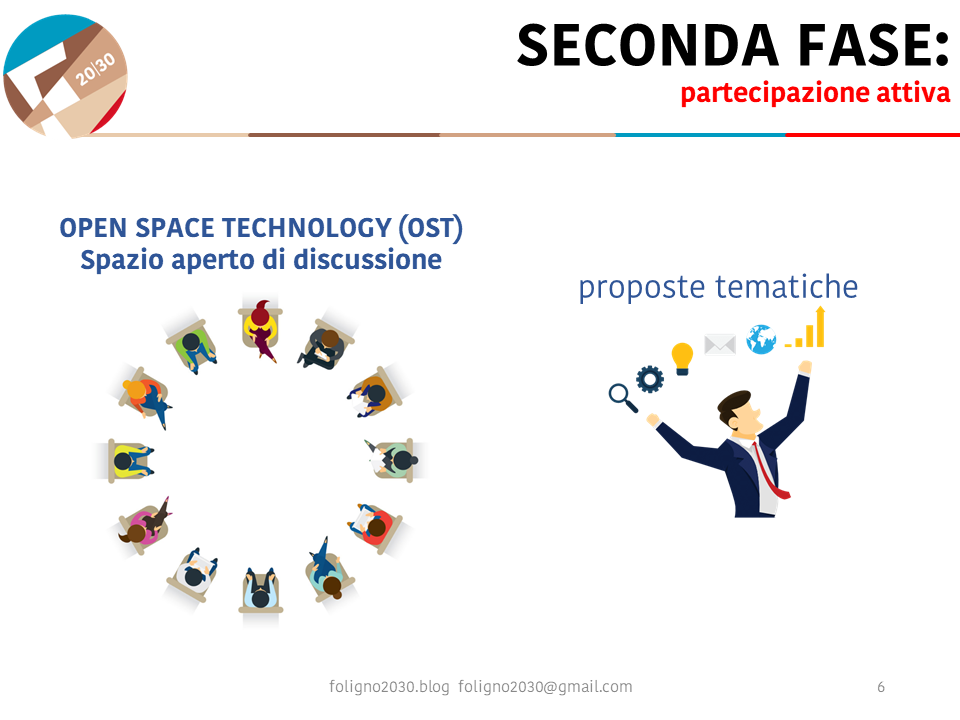 20|30

SECONDA FASE:
partecipazione attiva

OPEN SPACE TECHNOLOGY (OST)
Spazio aperto di discussione

proposte tematiche

foligno2030.blog foligno2030@gmail.com

6